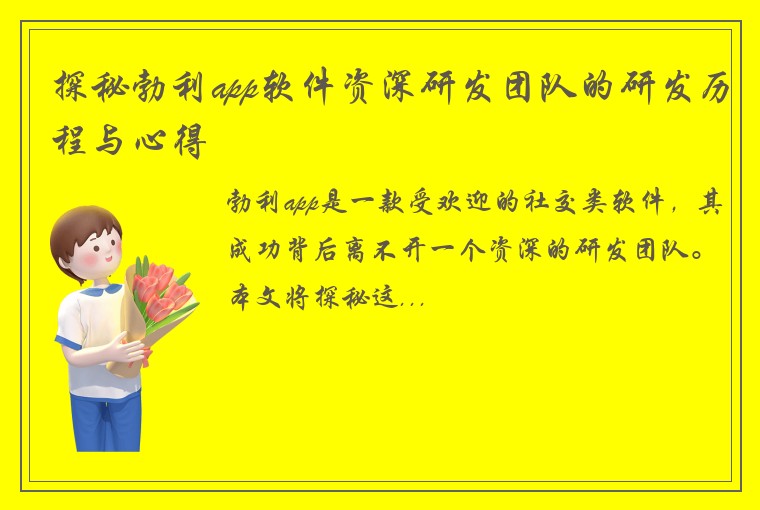 探秘勃利app软件资深研发团队的研发历程与心得

勃利app是一款受欢迎的社交类软件，其成功背后离不开一个资深的研发团队。本文将探秘这...